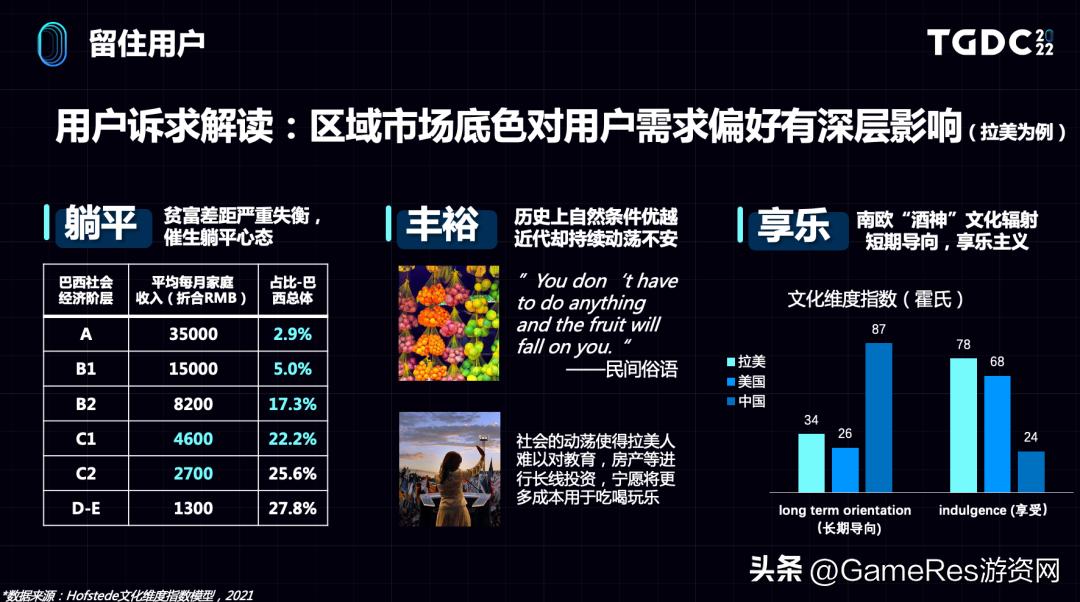 留住用户

TGDC 2022

用户诉求解读：区域市场底色对用户需求偏好有深层影响（拉美为例）

躺平 贫富差距严重失衡，催生躺平心态

| 巴西社会经济阶层 | 平均每月家庭收入（折合RMB） | 占比-巴西总体 |
|---|---|---|
| A | 35000 | 2.9% |
| B1 | 15000 | 5.0% |
| B2 | 8200 | 17.3% |
| C1 | 4600 | 22.2% |
| C2 | 2700 | 25.6% |
| D-E | 1300 | 27.8% |

丰裕 历史上自然条件优越 近代却持续动荡不安

" You don 't have to do anything and the fruit will fall on you. "
——民间俗语

社会的动荡使得拉美人难以对教育，房产等进行长线投资，宁愿将更多成本用于吃喝玩乐

享乐 南欧"酒神"文化辐射 短期导向，享乐主义

文化维度指数（霍氏）

拉美
美国
中国

34 26 87
78 68 24

long term orientation (长期导向)
indulgence (享受)

头条 @GameRes游资网

*数据来源：Hofstede文化维度指数模型，2021